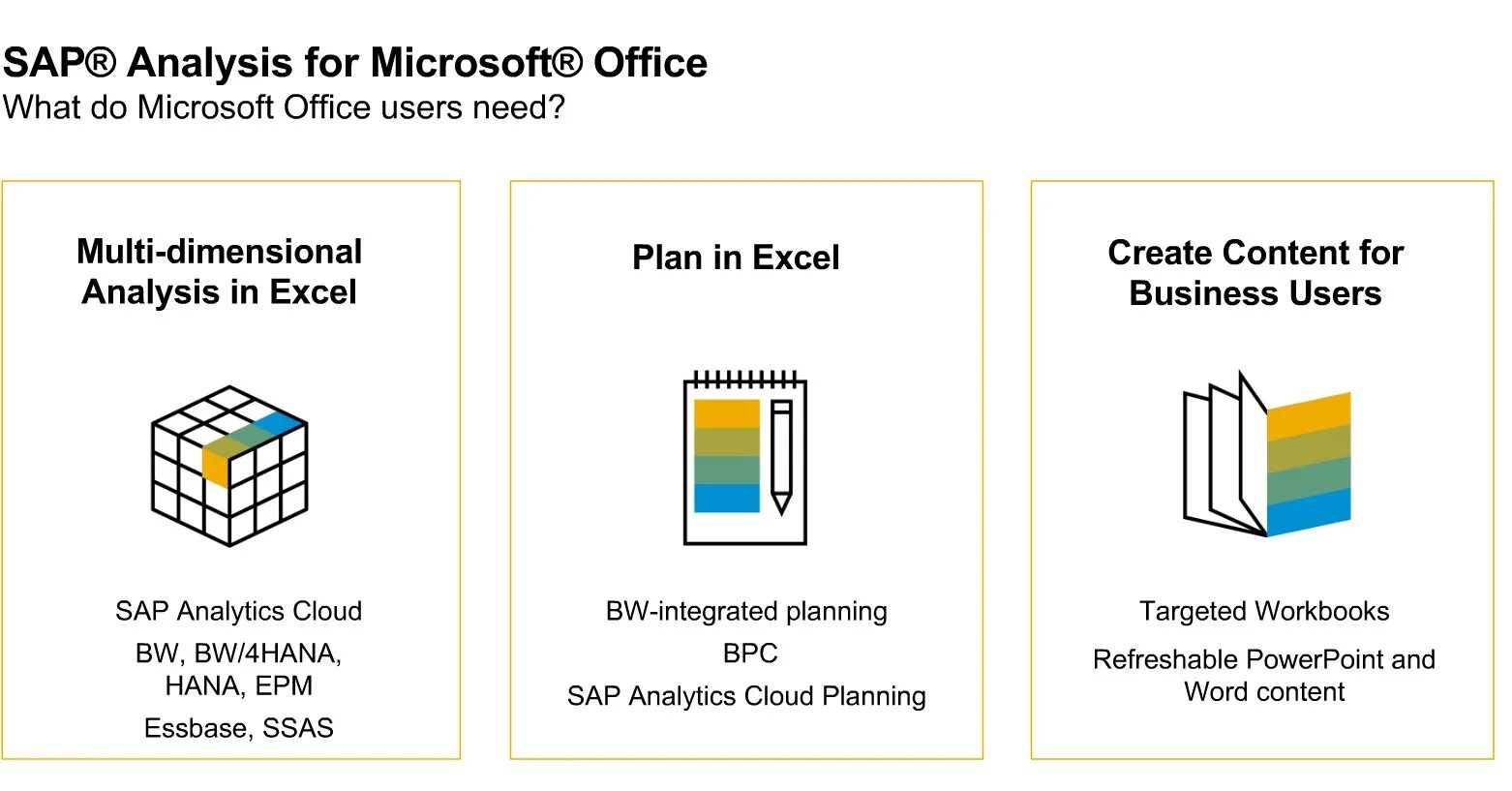 SAP® Analysis for Microsoft® Office
What do Microsoft Office users need?

Multi-dimensional Analysis in Excel

SAP Analytics Cloud

BW, BW/4HANA, HANA, EPM

Essbase, SSAS

Plan in Excel

BW-integrated planning

BPC

SAP Analytics Cloud Planning

Create Content for Business Users

Targeted Workbooks

Refreshable PowerPoint and Word content